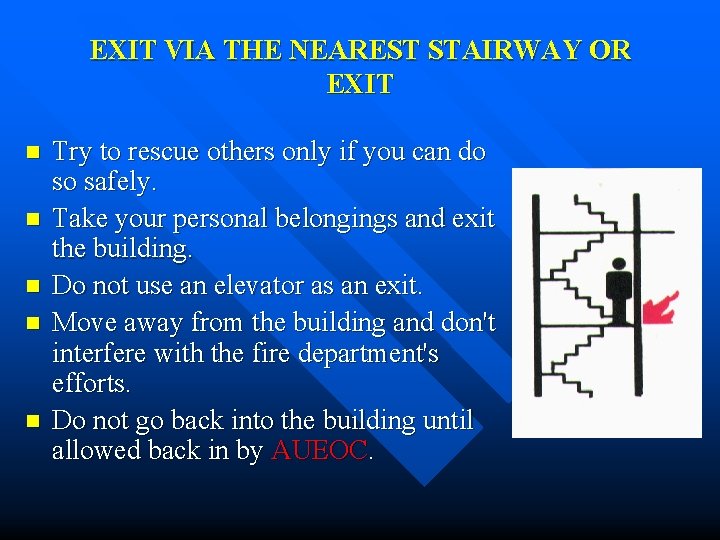 EXIT VIA THE NEAREST STAIRWAY OR EXIT

- Try to rescue others only if you can do so safely.
- Take your personal belongings and exit the building.
- Do not use an elevator as an exit.
- Move away from the building and don't interfere with the fire department's efforts.
- Do not go back into the building until allowed back in by AUEOC.